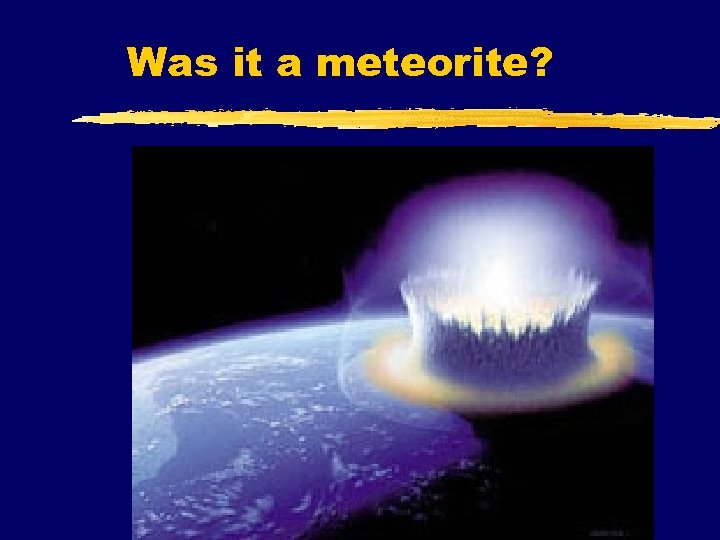 Was it a meteorite?